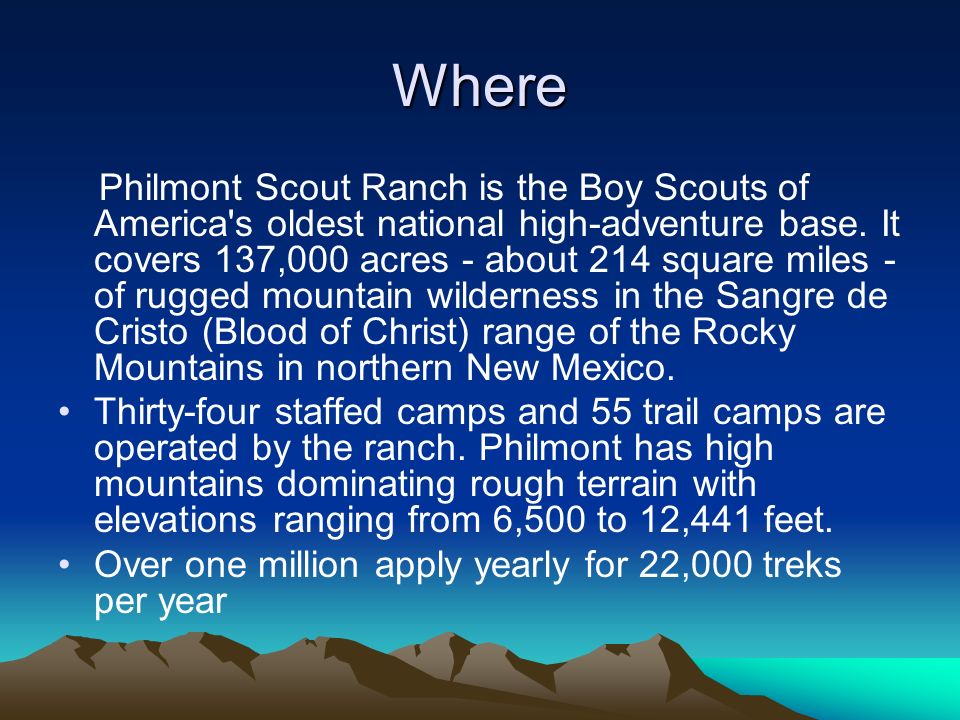 Where

Philmont Scout Ranch is the Boy Scouts of America's oldest national high-adventure base. It covers 137,000 acres - about 214 square miles - of rugged mountain wilderness in the Sangre de Cristo (Blood of Christ) range of the Rocky Mountains in northern New Mexico.

• Thirty-four staffed camps and 55 trail camps are operated by the ranch. Philmont has high mountains dominating rough terrain with elevations ranging from 6,500 to 12,441 feet.

• Over one million apply yearly for 22,000 treks per year